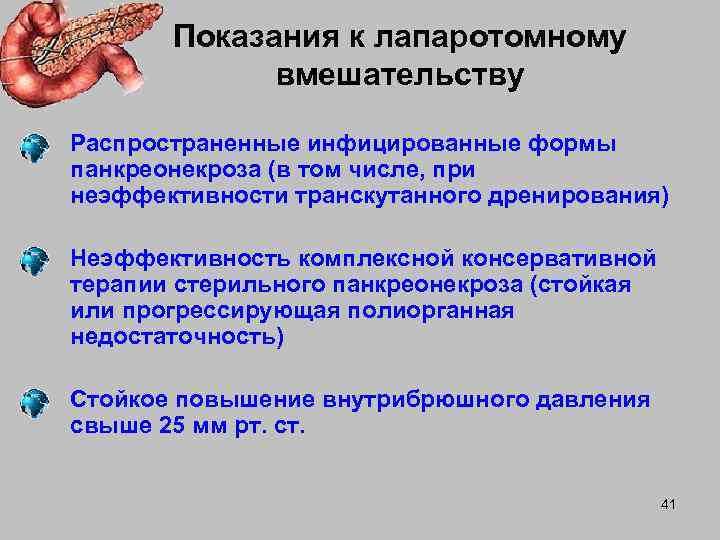 Показания к лапаротомному вмешательству

Распространенные инфицированные формы панкреонекроза (в том числе, при неэффективности транскутанного дренирования)

Неэффективность комплексной консервативной терапии стерильного панкреонекроза (стойкая или прогрессирующая полиорганная недостаточность)

Стойкое повышение внутрибрюшного давления свыше 25 мм рт. ст.

41